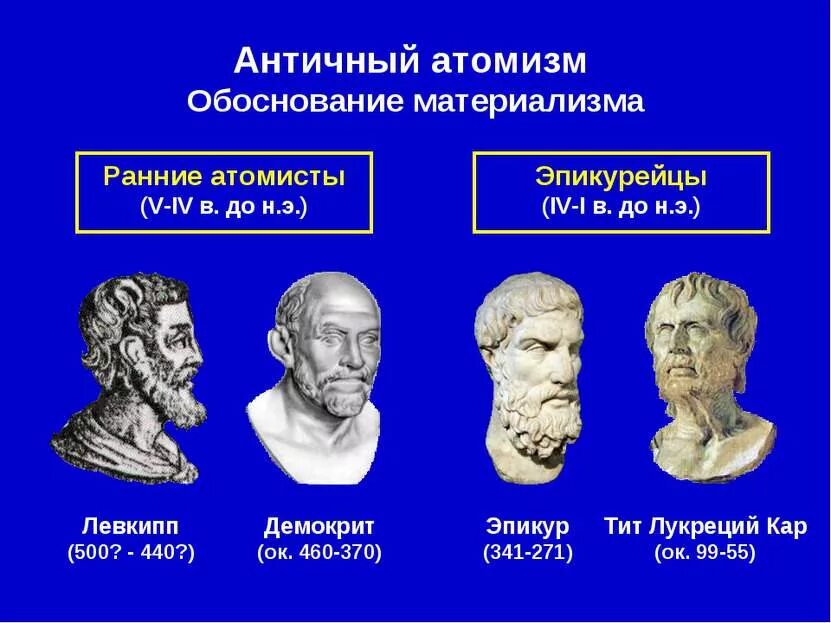 Античный атомизм
Обоснование материализма

Ранние атомисты
(V-IV в. до н.э.)

Эпикурейцы
(IV-I в. до н.э.)

Левкипп
(500? - 440?)

Демокрит
(ок. 460-370)

Эпикур
(341-271)

Тит Лукреций Кар
(ок. 99-55)